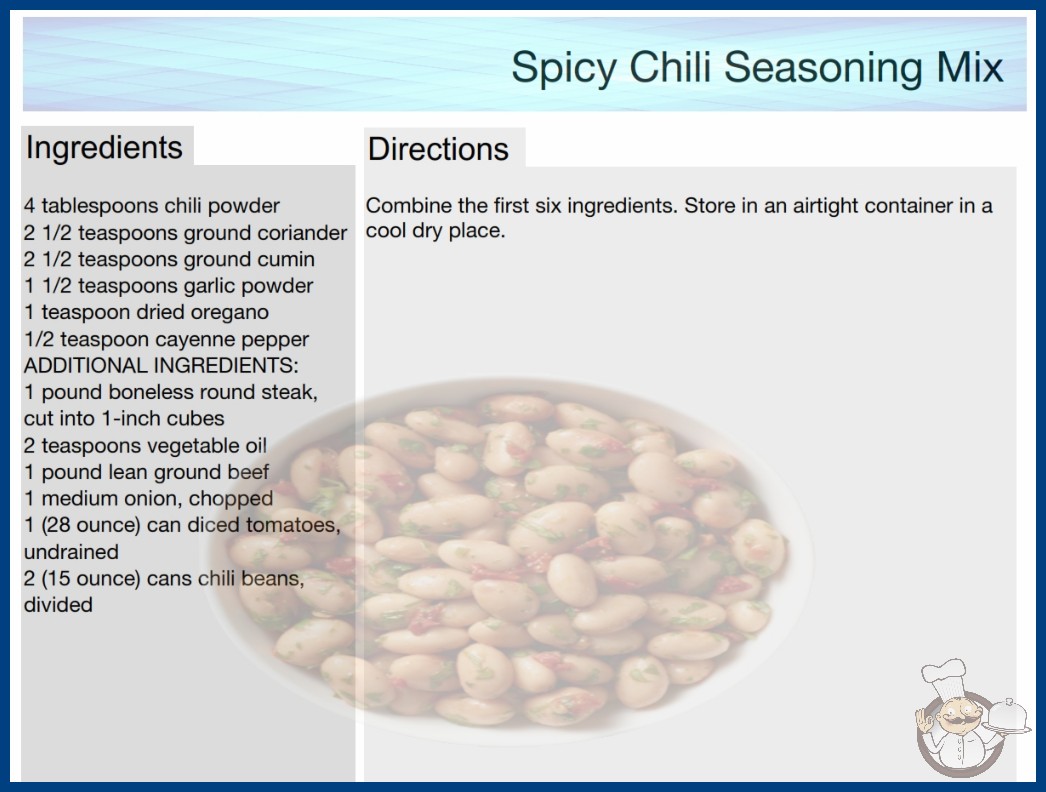 Spicy Chili Seasoning Mix

Ingredients

4 tablespoons chili powder
2 1/2 teaspoons ground coriander
2 1/2 teaspoons ground cumin
1 1/2 teaspoons garlic powder
1 teaspoon dried oregano
1/2 teaspoon cayenne pepper
ADDITIONAL INGREDIENTS:
1 pound boneless round steak, cut into 1-inch cubes
2 teaspoons vegetable oil
1 pound lean ground beef
1 medium onion, chopped
1 (28 ounce) can diced tomatoes, undrained
2 (15 ounce) cans chili beans, divided

Directions

Combine the first six ingredients. Store in an airtight container in a cool dry place.